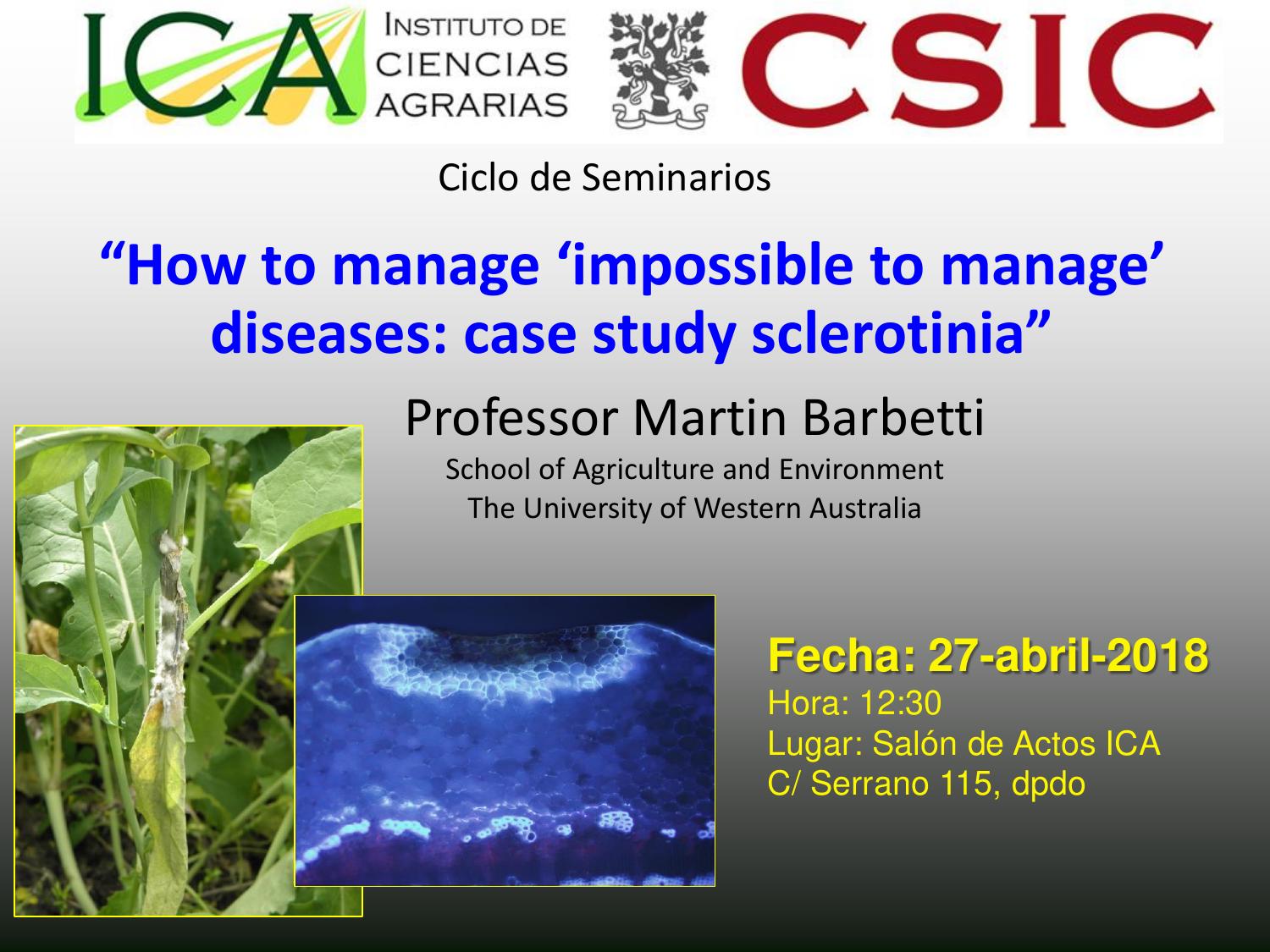 ICA INSTITUTO DE CIENCIAS AGRARIAS

CSIC

Ciclo de Seminarios

“How to manage ‘impossible to manage’ diseases: case study sclerotinia”

Professor Martin Barbetti

School of Agriculture and Environment
The University of Western Australia

Fecha: 27-abril-2018
Hora: 12:30
Lugar: Salón de Actos ICA
C/ Serrano 115, dpdo